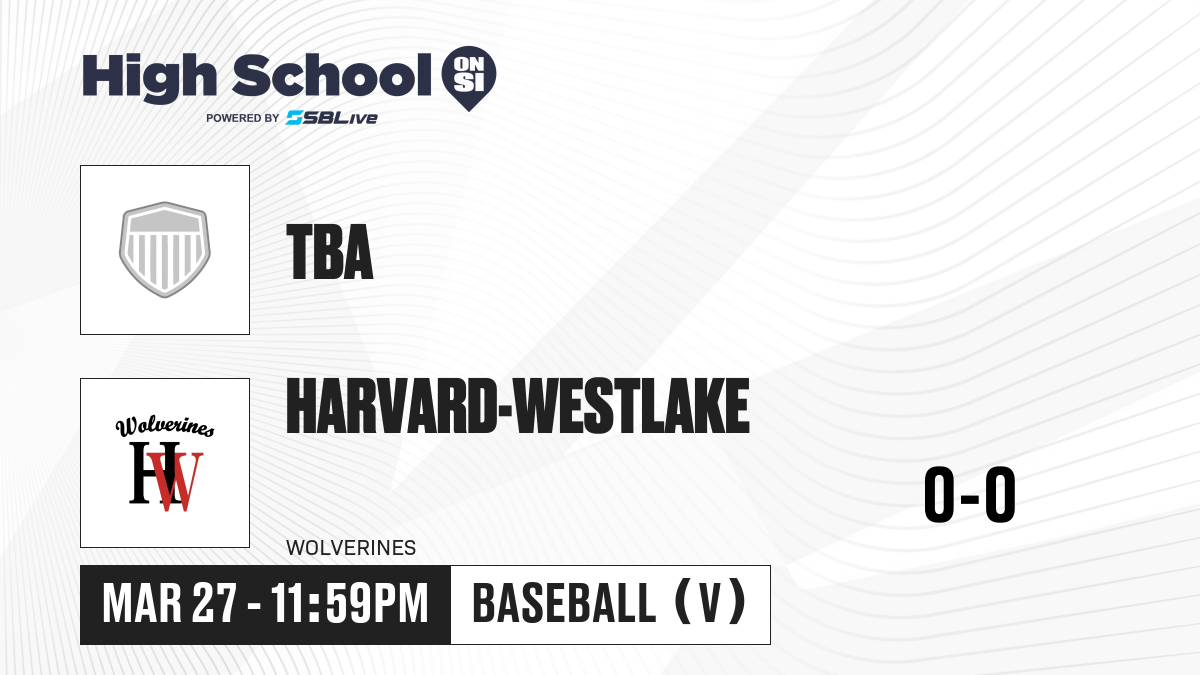 High School ON SI
POWERED BY SBLive

TBA

Wolverines
HW

HARVARD-WESTLAKE

WOLVERINES

0-0

MAR 27 - 11:59PM

BASEBALL (V)